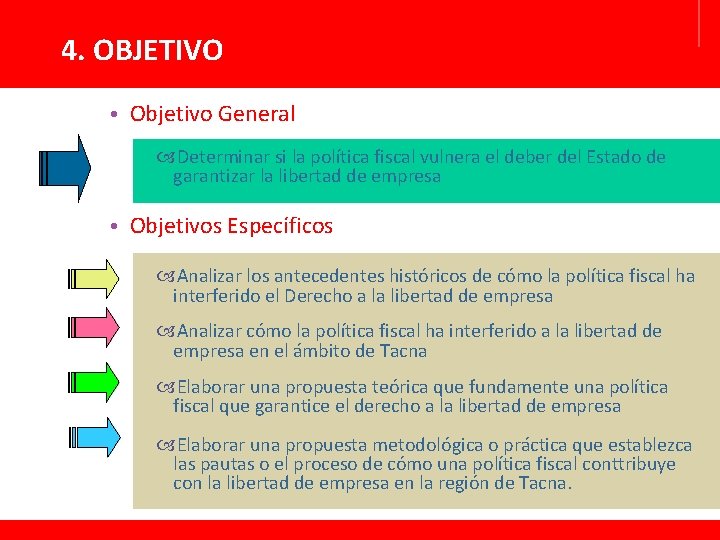 4. OBJETIVO

• Objetivo General

Determinar si la política fiscal vulnera el deber del Estado de garantizar la libertad de empresa

• Objetivos Específicos

Analizar los antecedentes históricos de cómo la política fiscal ha interferido el Derecho a la libertad de empresa

Analizar cómo la política fiscal ha interferido a la libertad de empresa en el ámbito de Tacna

Elaborar una propuesta teórica que fundamente una política fiscal que garantice el derecho a la libertad de empresa

Elaborar una propuesta metodológica o práctica que establezca las pautas o el proceso de cómo una política fiscal conttribuye con la libertad de empresa en la región de Tacna.